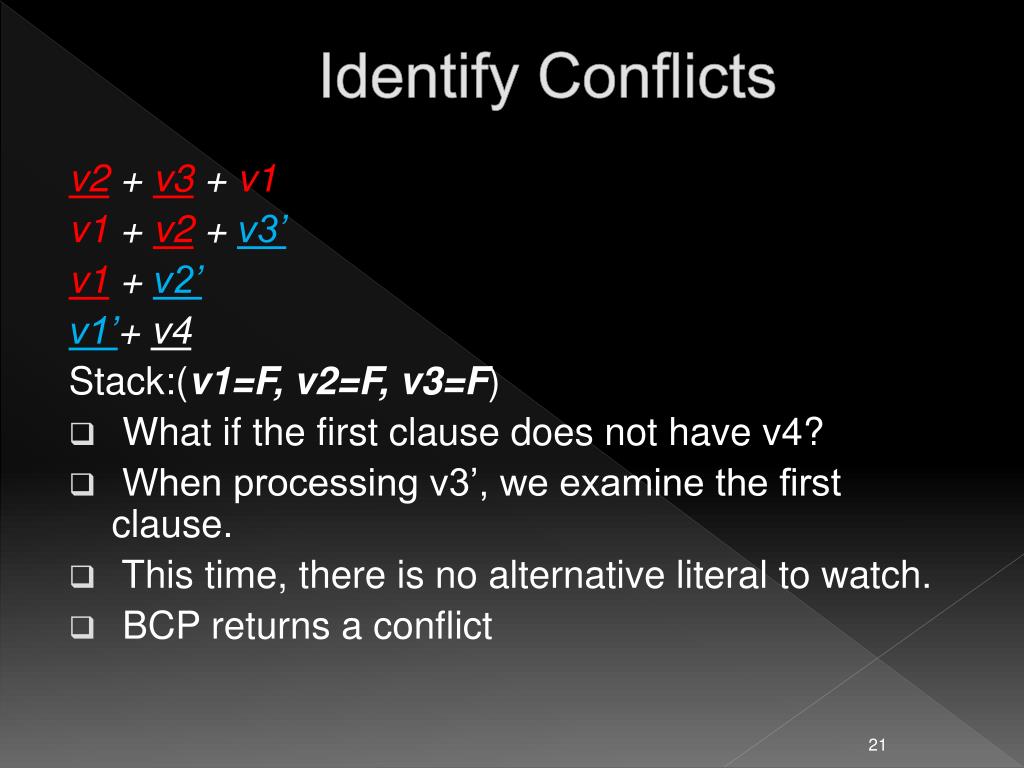 Identify Conflicts

v2 + v3 + v1
v1 + v2 + v3’
v1 + v2’
v1’+ v4
Stack:(v1=F, v2=F, v3=F)

❑ What if the first clause does not have v4?
❑ When processing v3’, we examine the first clause.
❑ This time, there is no alternative literal to watch.
❑ BCP returns a conflict

21